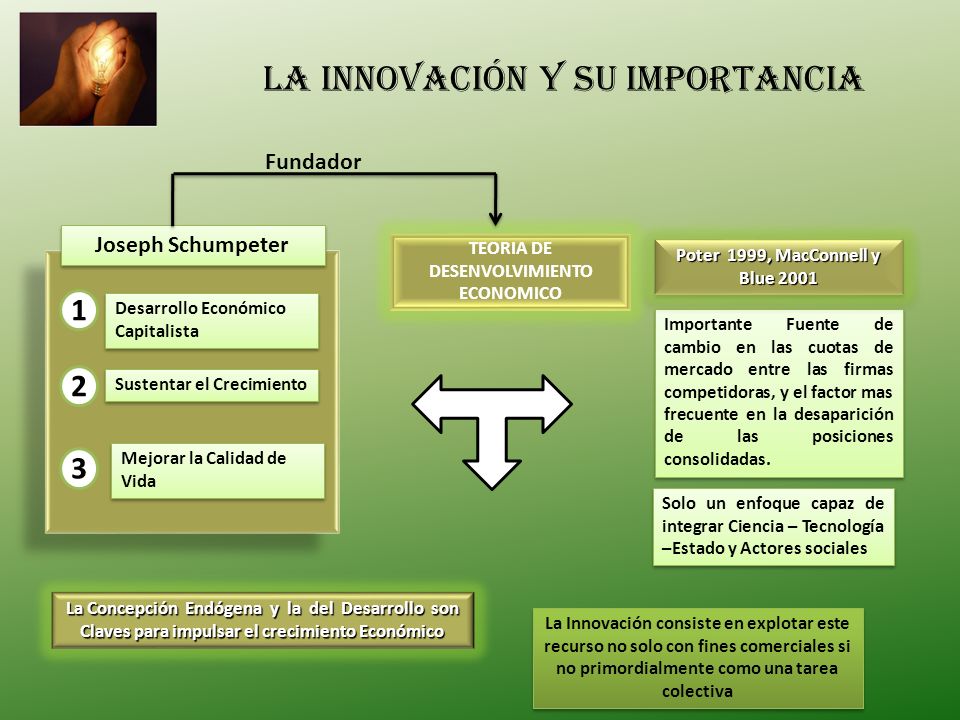 LA INNOVACIÓN Y SU IMPORTANCIA

Fundador

Joseph Schumpeter

1 Desarrollo Económico Capitalista

2 Sustentar el Crecimiento

3 Mejorar la Calidad de Vida

TEORIA DE DESENVOLVIMIENTO ECONOMICO

Poter 1999, MacConnell y Blue 2001

Importante Fuente de cambio en las cuotas de mercado entre las firmas competidoras, y el factor mas frecuente en la desaparición de las posiciones consolidadas.

Solo un enfoque capaz de integrar Ciencia – Tecnología –Estado y Actores sociales

La Concepción Endógena y la del Desarrollo son Claves para impulsar el crecimiento Económico

La Innovación consiste en explotar este recurso no solo con fines comerciales si no primordialmente como una tarea colectiva